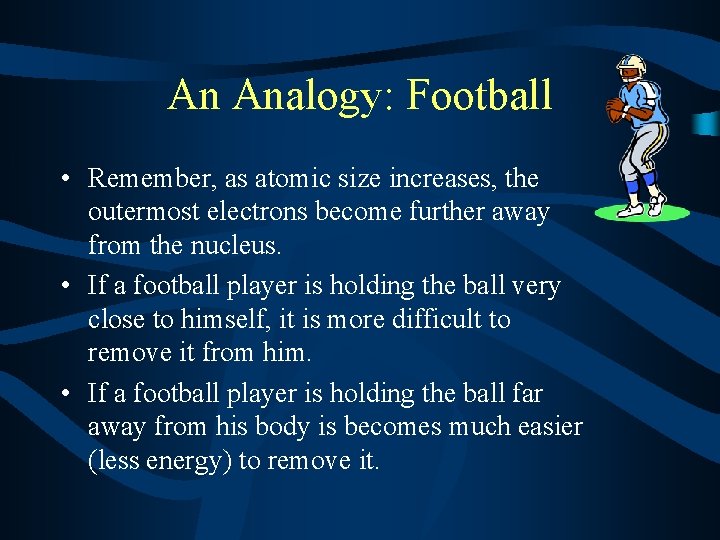 An Analogy: Football

• Remember, as atomic size increases, the outermost electrons become further away from the nucleus.

• If a football player is holding the ball very close to himself, it is more difficult to remove it from him.

• If a football player is holding the ball far away from his body is becomes much easier (less energy) to remove it.